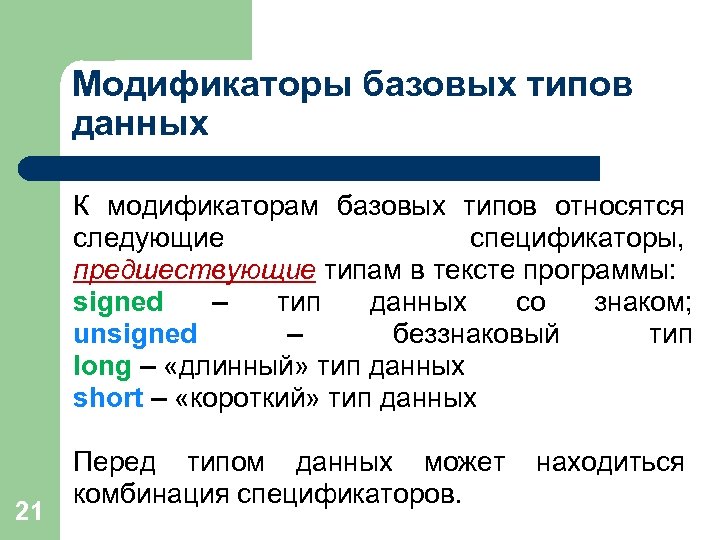 Модификаторы базовых типов данных

К модификаторам базовых типов относятся следующие спецификаторы, предшествующие типам в тексте программы:
signed – тип данных со знаком;
unsigned – беззнаковый тип
long – «длинный» тип данных
short – «короткий» тип данных

Перед типом данных может находиться комбинация спецификаторов.

21